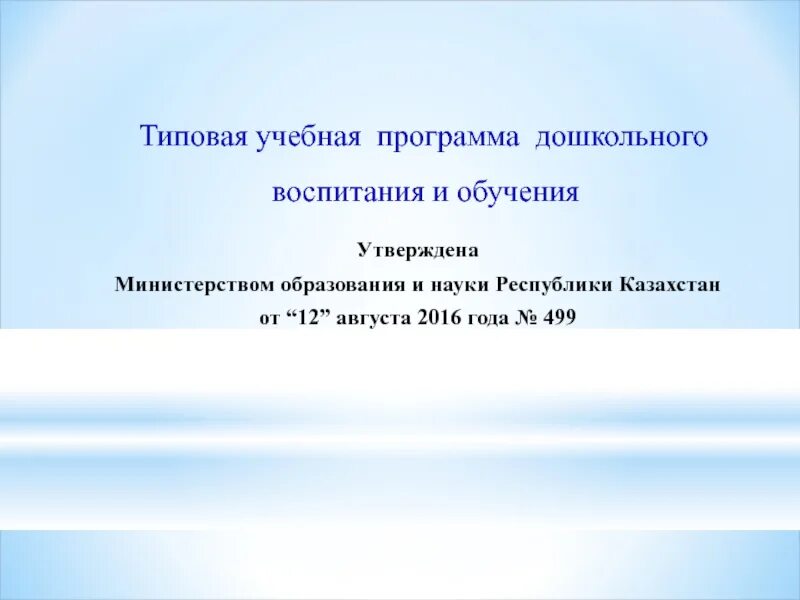 Типовая учебная программа дошкольного воспитания и обучения

Утверждена
Министерством образования и науки Республики Казахстан
от “12” августа 2016 года № 499